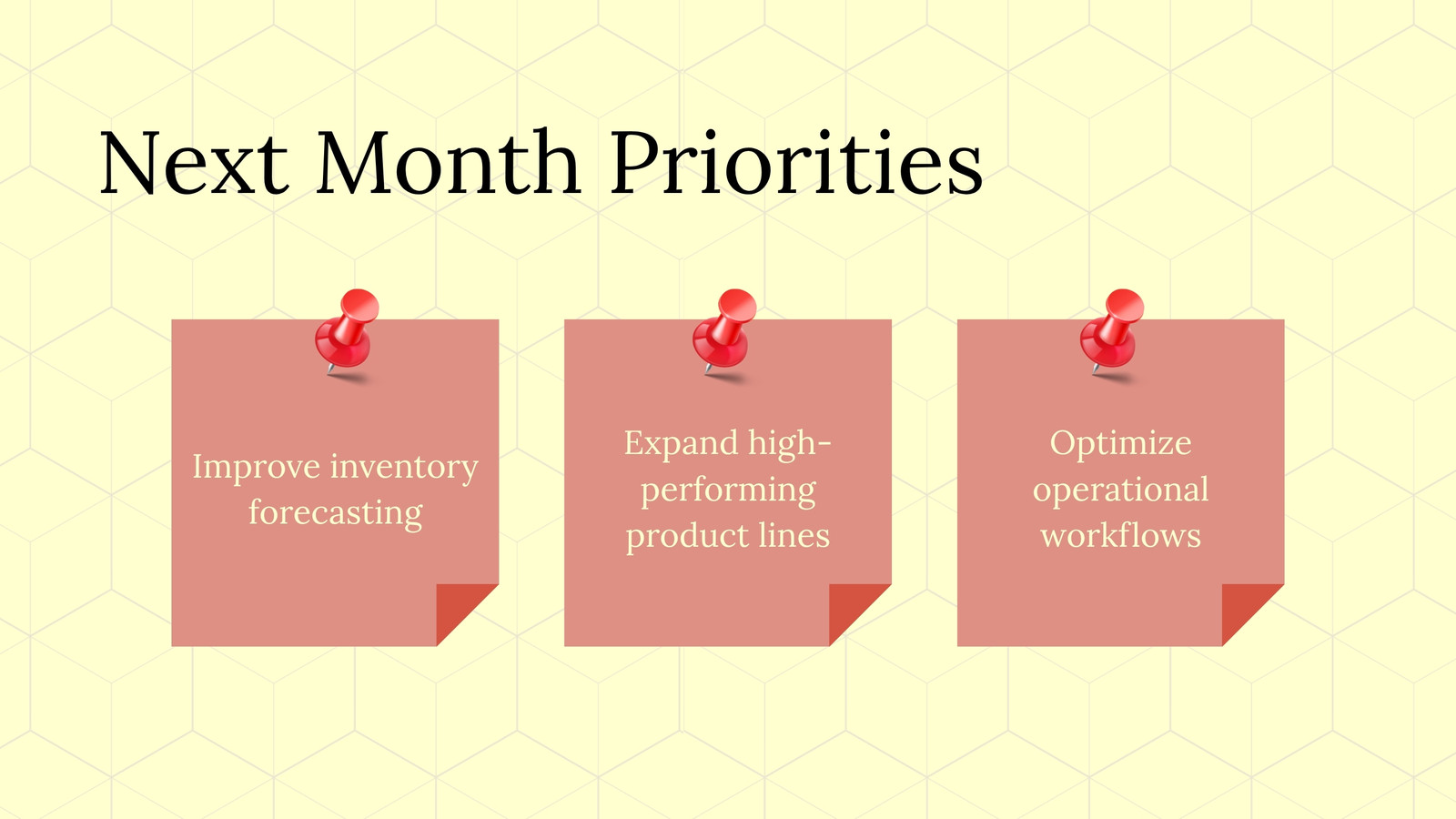 Next Month Priorities

Improve inventory forecasting

Expand high-performing product lines

Optimize operational workflows